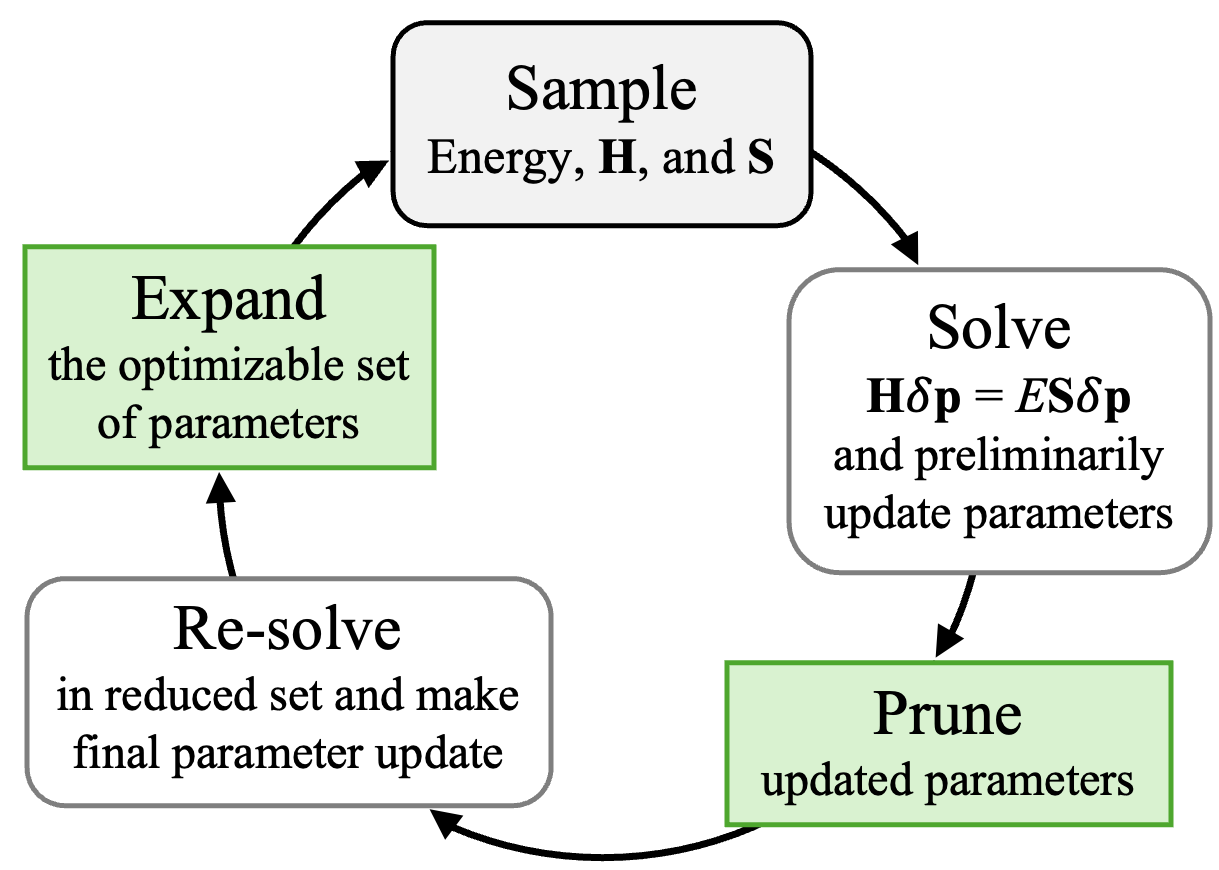 Sample
Energy, $\mathbf{H}$, and $\mathbf{S}$

Solve
$\mathbf{H}\delta\mathbf{p} = E\mathbf{S}\delta\mathbf{p}$
and preliminarily update parameters

Prune
updated parameters

Re-solve
in reduced set and make final parameter update

Expand
the optimizable set of parameters